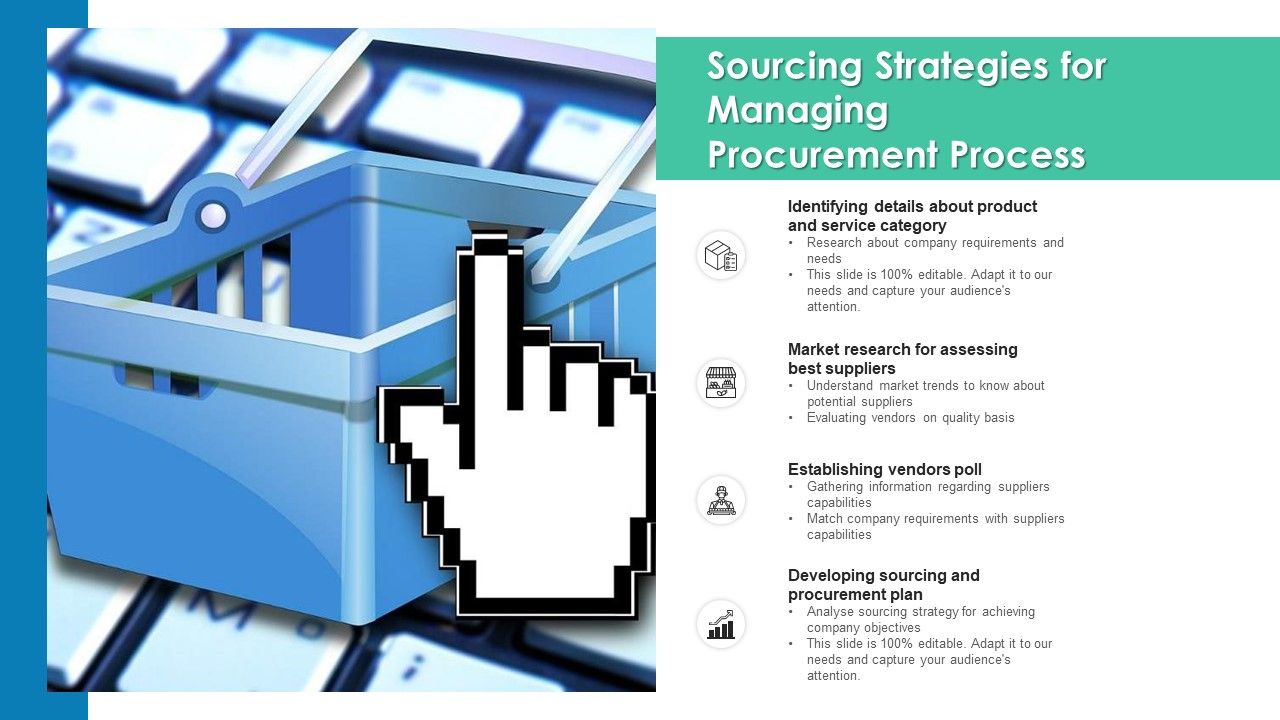 Sourcing Strategies for Managing Procurement Process

Identifying details about product and service category
• Research about company requirements and needs
• This slide is 100% editable. Adapt it to our needs and capture your audience's attention.

Market research for assessing best suppliers
• Understand market trends to know about potential suppliers
• Evaluating vendors on quality basis

Establishing vendors poll
• Gathering information regarding suppliers capabilities
• Match company requirements with suppliers capabilities

Developing sourcing and procurement plan
• Analyse sourcing strategy for achieving company objectives
• This slide is 100% editable. Adapt it to our needs and capture your audience's attention.